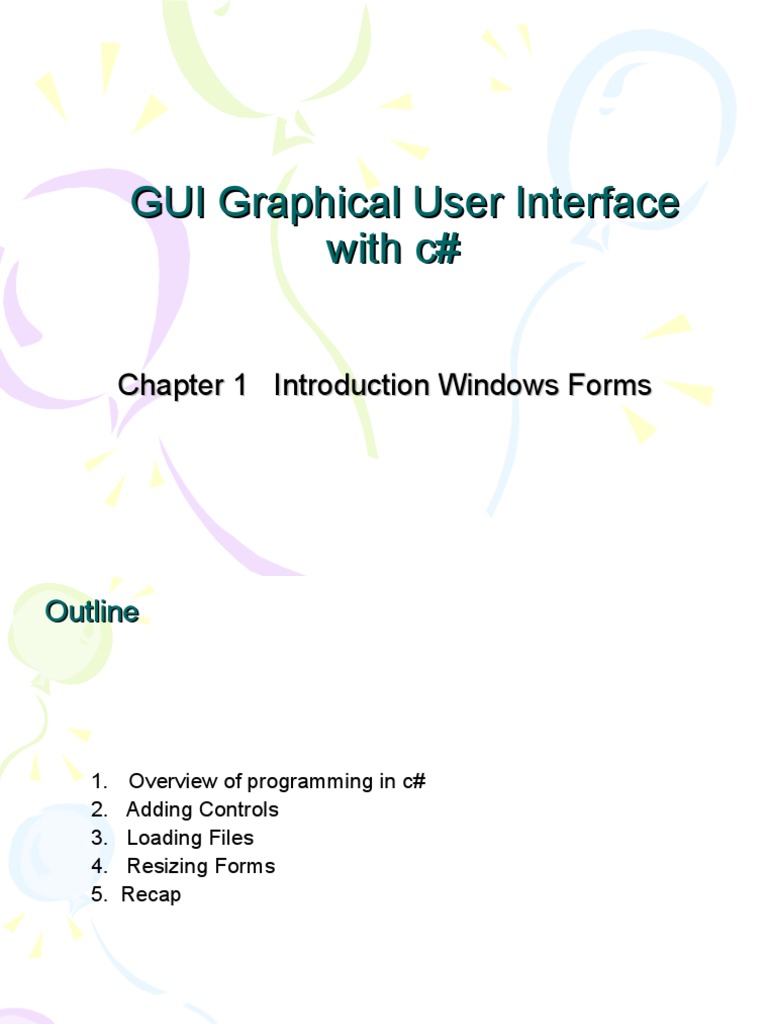 GUI Graphical User Interface with c#

Chapter 1 Introduction Windows Forms

Outline

1. Overview of programming in c#
2. Adding Controls
3. Loading Files
4. Resizing Forms
5. Recap